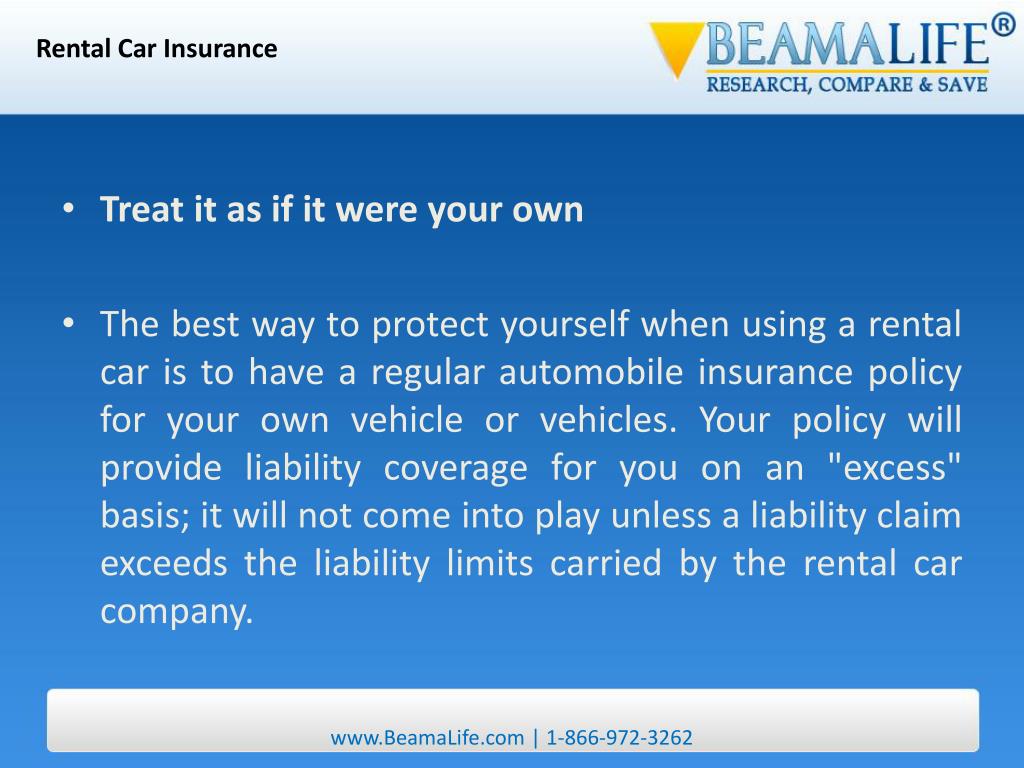 Rental Car Insurance

BEAMALIFE®
RESEARCH, COMPARE & SAVE

• Treat it as if it were your own

• The best way to protect yourself when using a rental car is to have a regular automobile insurance policy for your own vehicle or vehicles. Your policy will provide liability coverage for you on an "excess" basis; it will not come into play unless a liability claim exceeds the liability limits carried by the rental car company.

www.BeamaLife.com | 1-866-972-3262